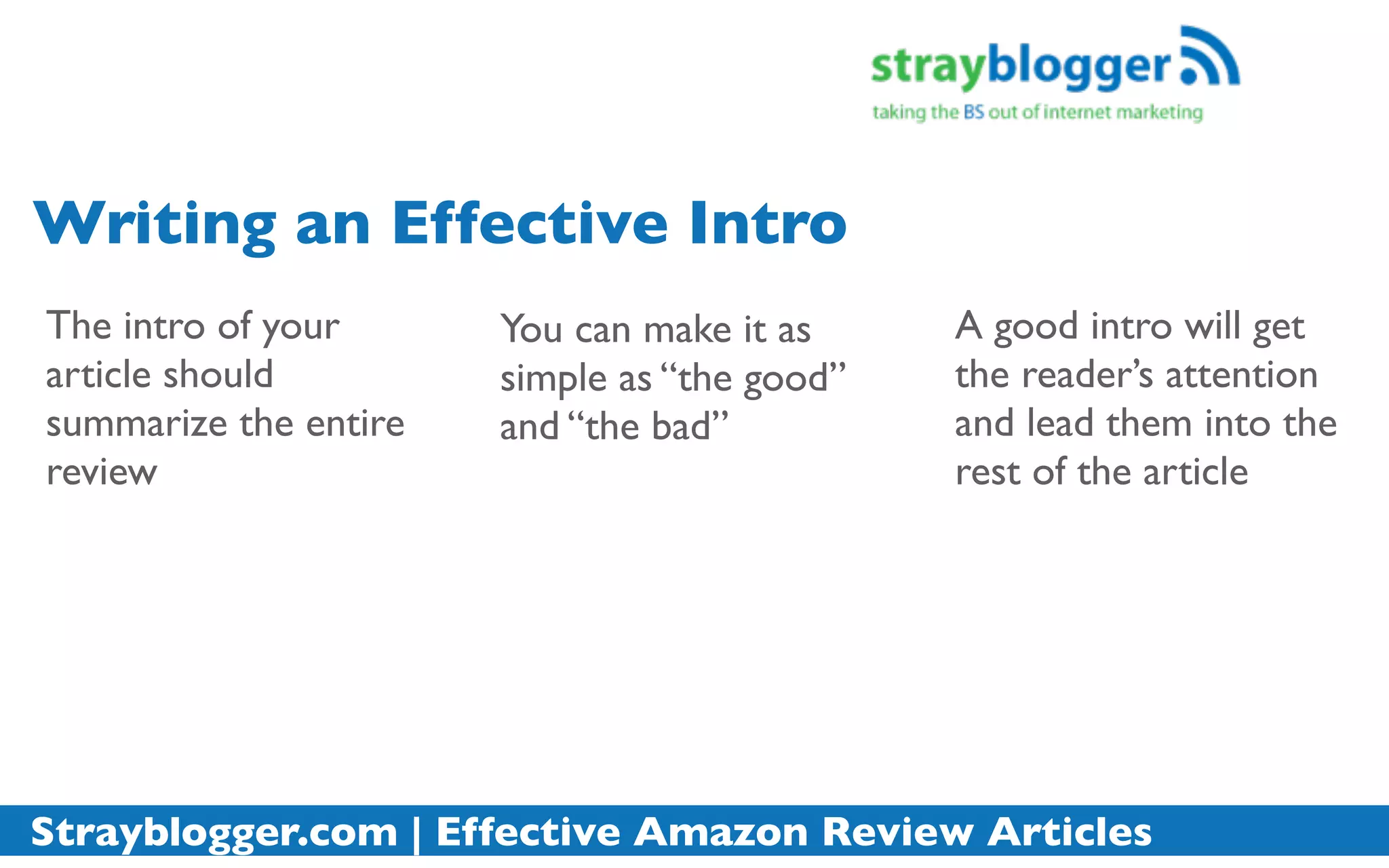 strayblogger
taking the BS out of internet marketing

Writing an Effective Intro

The intro of your article should summarize the entire review

You can make it as simple as “the good” and “the bad”

A good intro will get the reader’s attention and lead them into the rest of the article

Strayblogger.com | Effective Amazon Review Articles